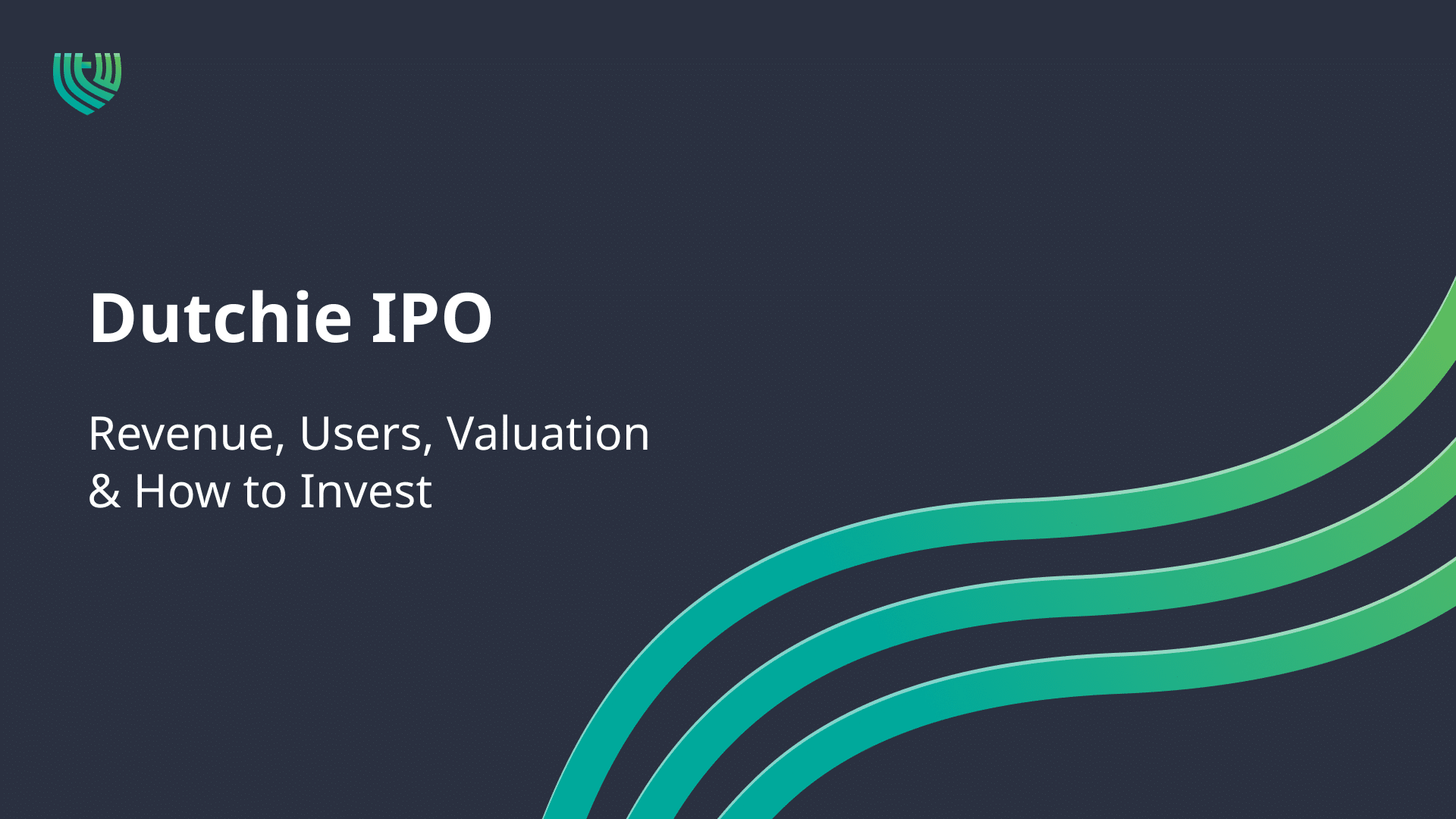 Dutchie IPO

Revenue, Users, Valuation
& How to Invest